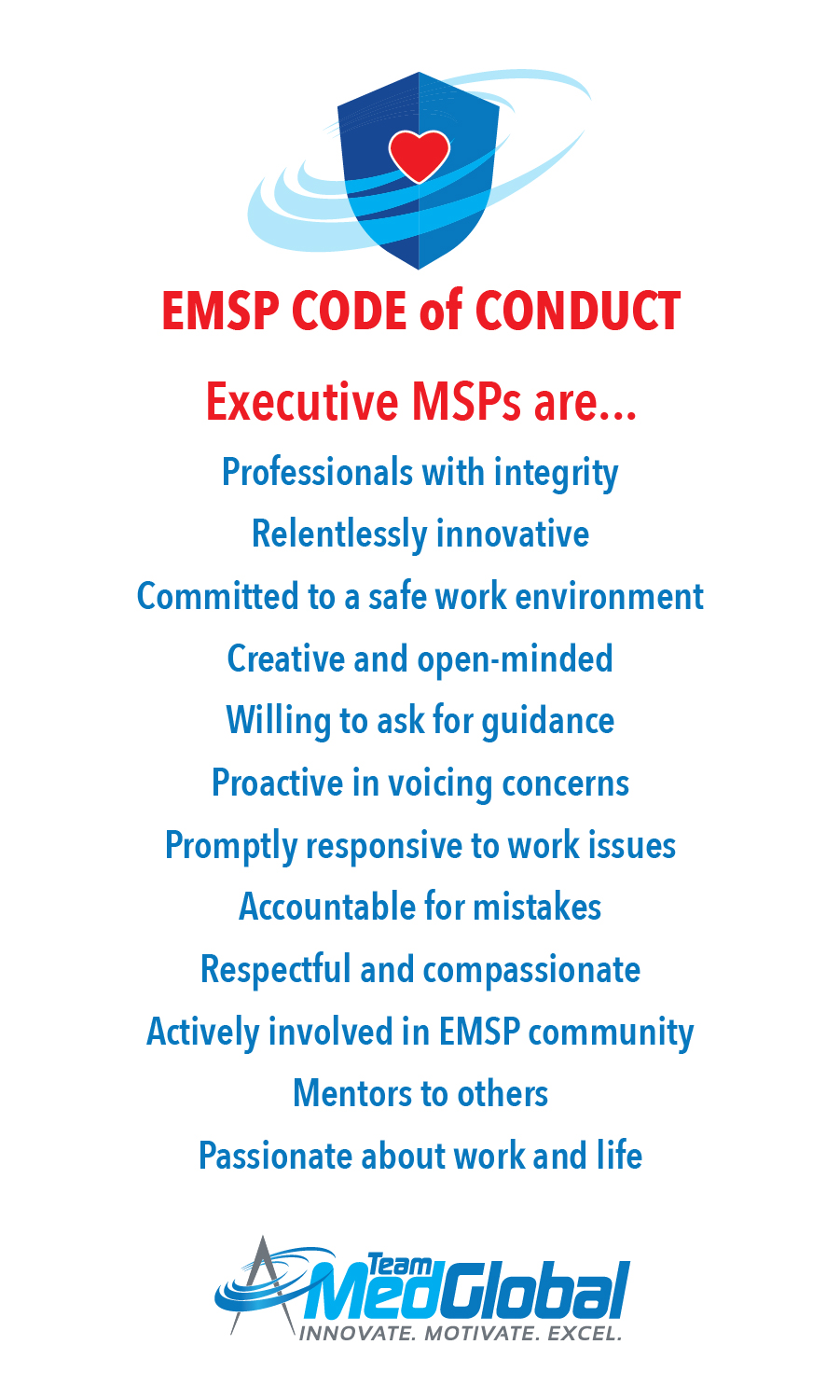 EMSP CODE of CONDUCT

Executive MSPs are...

Professionals with integrity

Relentlessly innovative

Committed to a safe work environment

Creative and open-minded

Willing to ask for guidance

Proactive in voicing concerns

Promptly responsive to work issues

Accountable for mistakes

Respectful and compassionate

Actively involved in EMSP community

Mentors to others

Passionate about work and life

Team MedGlobal
INNOVATE. MOTIVATE. EXCEL.